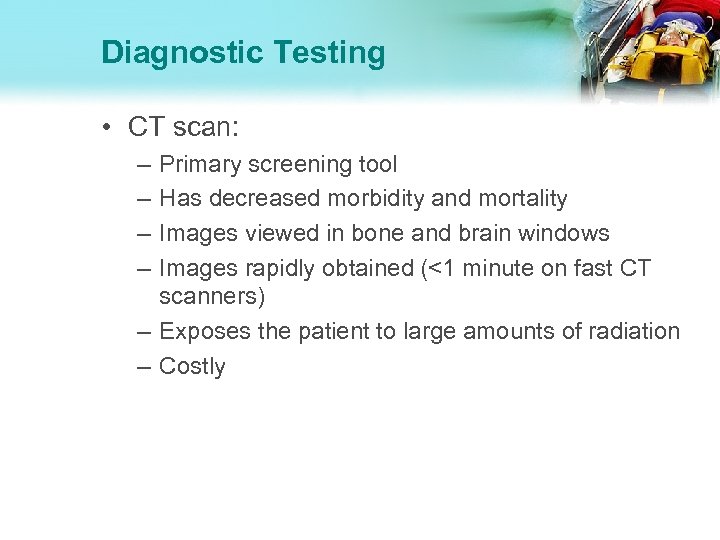 Diagnostic Testing

• CT scan:
– Primary screening tool
– Has decreased morbidity and mortality
– Images viewed in bone and brain windows
– Images rapidly obtained (<1 minute on fast CT scanners)
– Exposes the patient to large amounts of radiation
– Costly